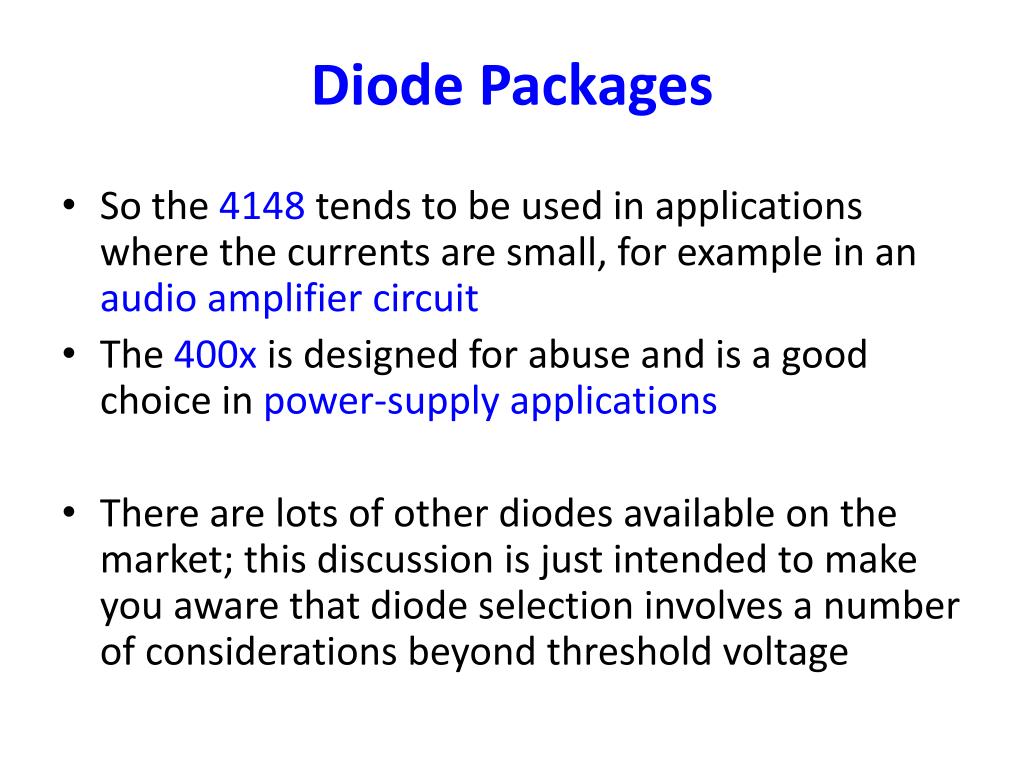 Diode Packages

• So the 4148 tends to be used in applications where the currents are small, for example in an audio amplifier circuit

• The 400x is designed for abuse and is a good choice in power-supply applications

• There are lots of other diodes available on the market; this discussion is just intended to make you aware that diode selection involves a number of considerations beyond threshold voltage